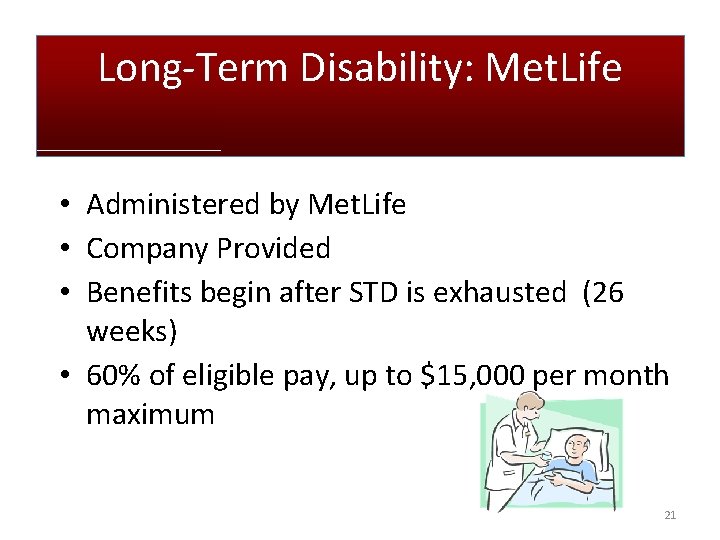 Long-Term Disability: MetLife

• Administered by MetLife
• Company Provided
• Benefits begin after STD is exhausted (26 weeks)
• 60% of eligible pay, up to \$15,000 per month maximum

21